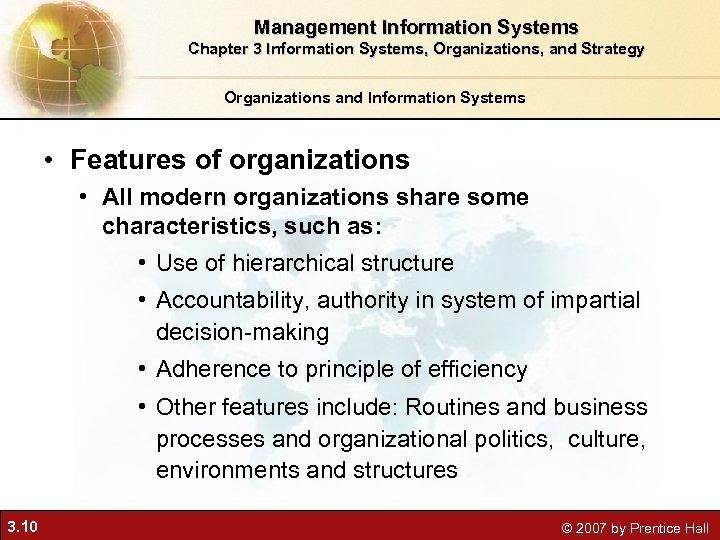 Management Information Systems
Chapter 3 Information Systems, Organizations, and Strategy

Organizations and Information Systems

• Features of organizations
• All modern organizations share some characteristics, such as:
• Use of hierarchical structure
• Accountability, authority in system of impartial decision-making
• Adherence to principle of efficiency
• Other features include: Routines and business processes and organizational politics, culture, environments and structures

3.10

© 2007 by Prentice Hall